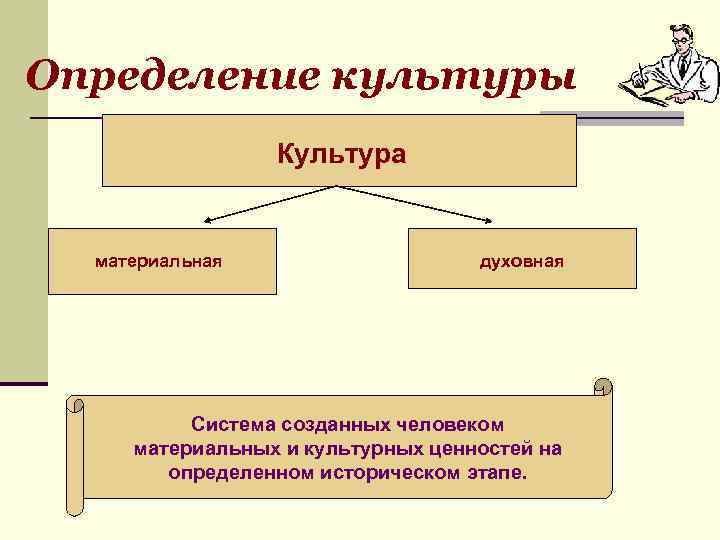 Определение культуры

Культура

материальная

духовная

Система созданных человеком материальных и культурных ценностей на определенном историческом этапе.